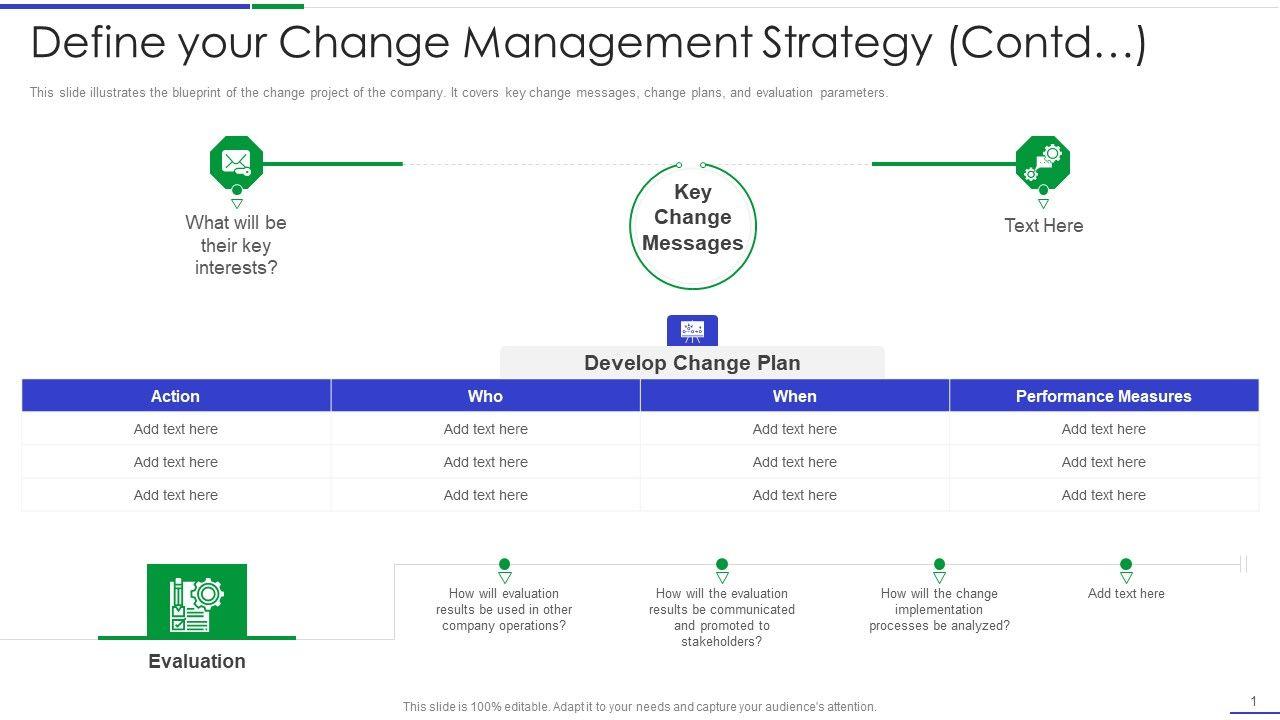 Define your Change Management Strategy (Contd…)

This slide illustrates the blueprint of the change project of the company. It covers key change messages, change plans, and evaluation parameters.

What will be their key interests?

Key Change Messages

Text Here

Develop Change Plan

| Action | Who | When | Performance Measures |
|---|---|---|---|
| Add text here | Add text here | Add text here | Add text here |
| Add text here | Add text here | Add text here | Add text here |
| Add text here | Add text here | Add text here | Add text here |

Evaluation

How will evaluation results be used in other company operations?

How will the evaluation results be communicated and promoted to stakeholders?

How will the change implementation processes be analyzed?

Add text here

This slide is 100% editable. Adapt it to your needs and capture your audience's attention.

1